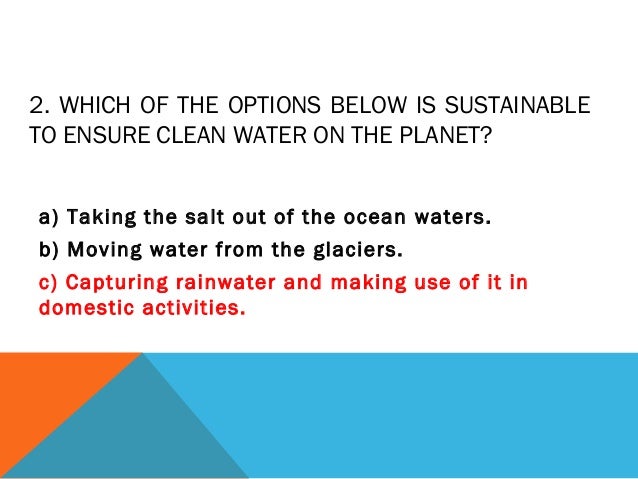 2. WHICH OF THE OPTIONS BELOW IS SUSTAINABLE TO ENSURE CLEAN WATER ON THE PLANET?

a) Taking the salt out of the ocean waters.

b) Moving water from the glaciers.

c) Capturing rainwater and making use of it in domestic activities.